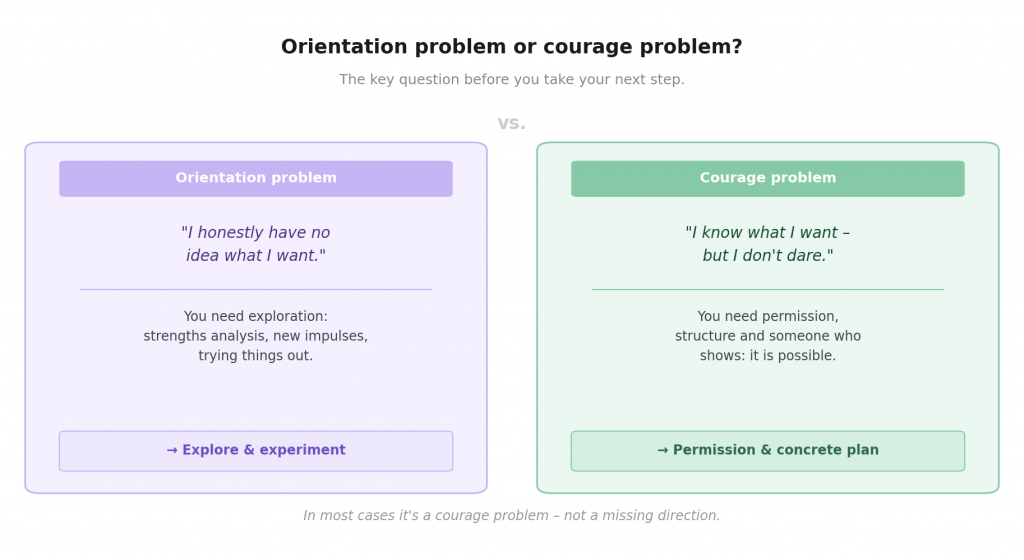 Orientation problem or courage problem?

The key question before you take your next step.

vs.

Orientation problem

"I honestly have no idea what I want."

You need exploration: strengths analysis, new impulses, trying things out.

→ Explore & experiment

Courage problem

"I know what I want – but I don't dare."

You need permission, structure and someone who shows: it is possible.

→ Permission & concrete plan

In most cases it's a courage problem – not a missing direction.